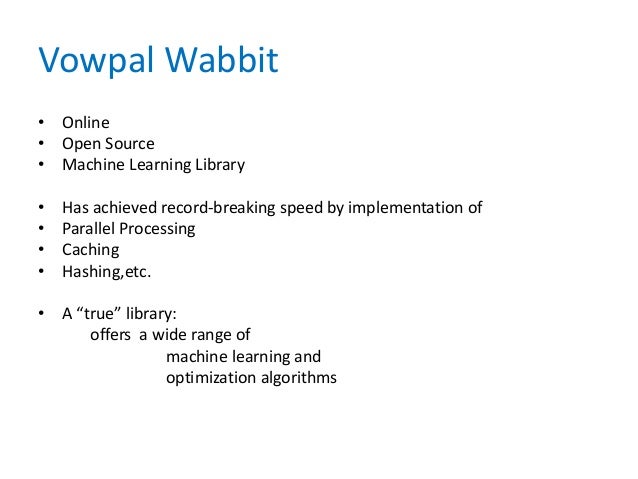 Vowpal Wabbit

• Online
• Open Source
• Machine Learning Library

• Has achieved record-breaking speed by implementation of
• Parallel Processing
• Caching
• Hashing,etc.

• A “true” library:
offers a wide range of
machine learning and
optimization algorithms